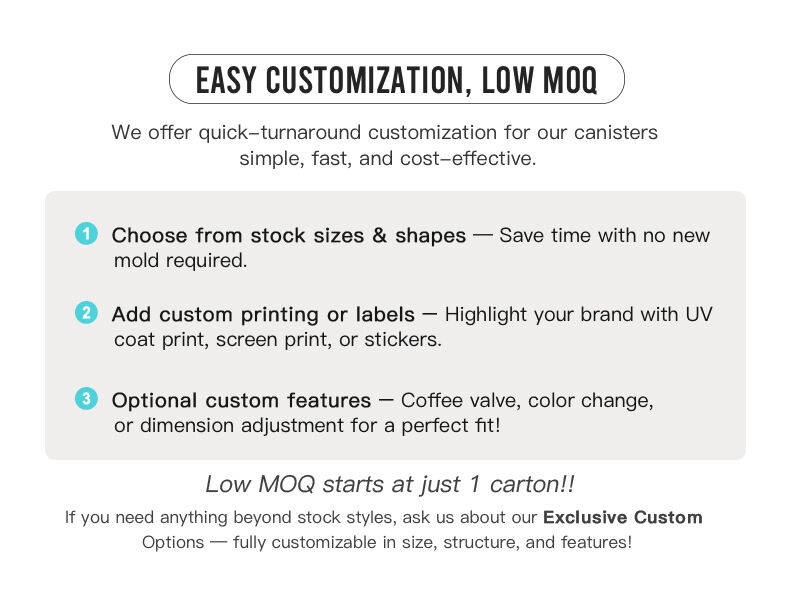 EASY CUSTOMIZATION, LOW MOQ

We offer quick–turnaround customization for our canisters simple, fast, and cost–effective.

1 Choose from stock sizes & shapes — Save time with no new mold required.

2 Add custom printing or labels — Highlight your brand with UV coat print, screen print, or stickers.

3 Optional custom features — Coffee valve, color change, or dimension adjustment for a perfect fit!

Low MOQ starts at just 1 carton!!

If you need anything beyond stock styles, ask us about our Exclusive Custom Options — fully customizable in size, structure, and features!